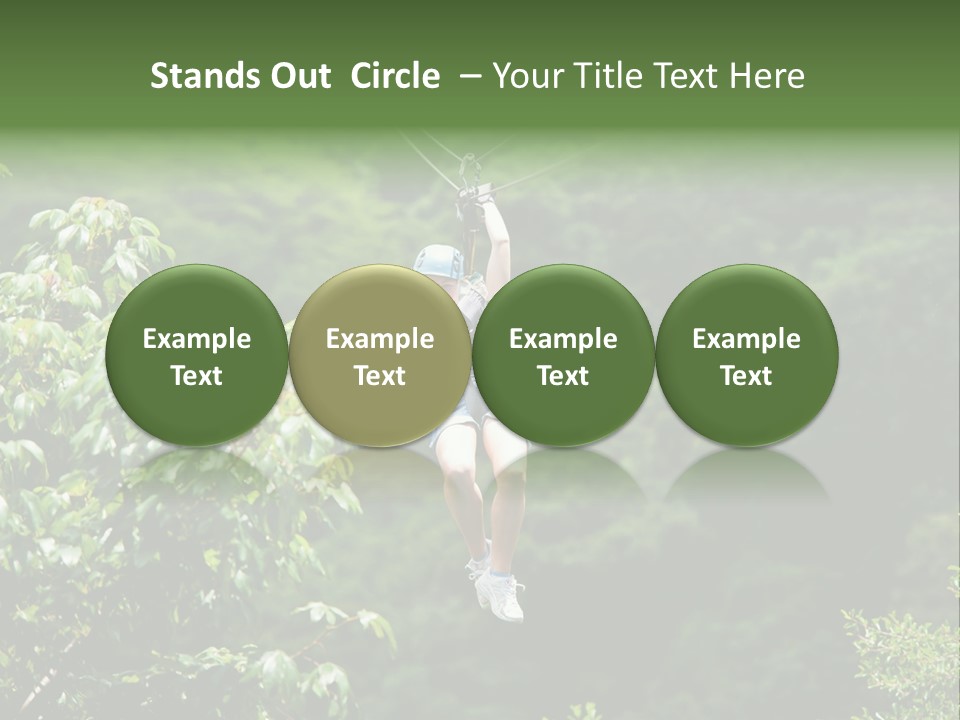 Stands Out Circle – Your Title Text Here

Example Text

Example Text

Example Text

Example Text